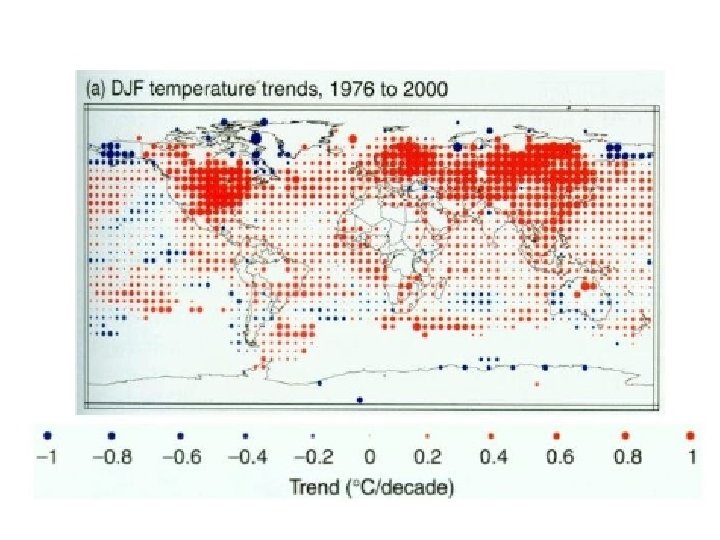 (a) DJF temperature trends, 1976 to 2000

−1 −0.8 −0.6 −0.4 −0.2 0 0.2 0.4 0.6 0.8 1

Trend (°C/decade)